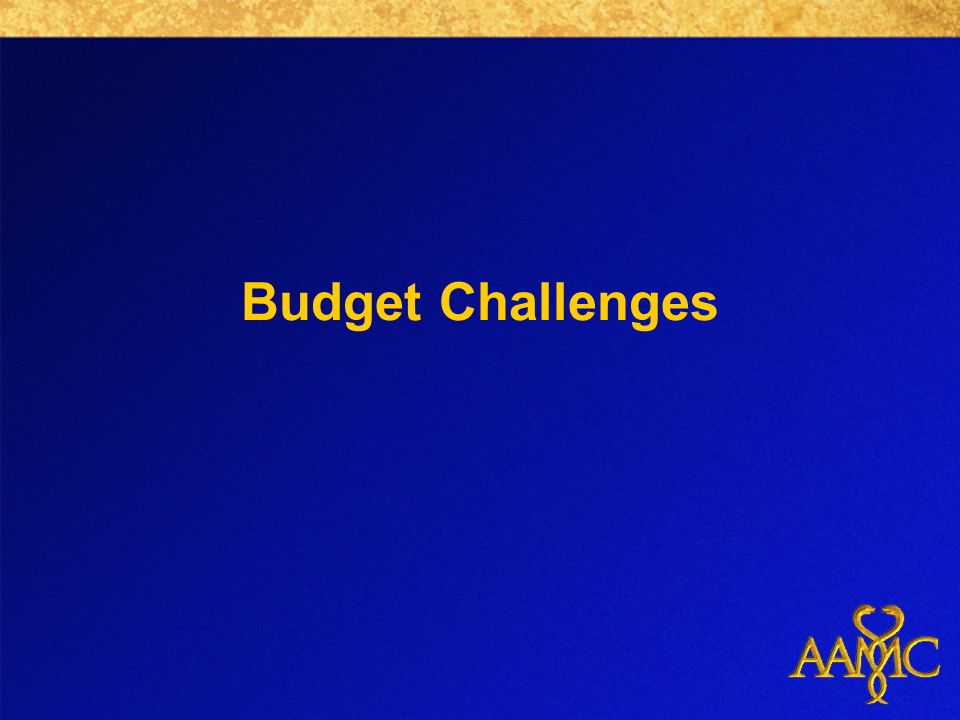 Budget Challenges

AAMC